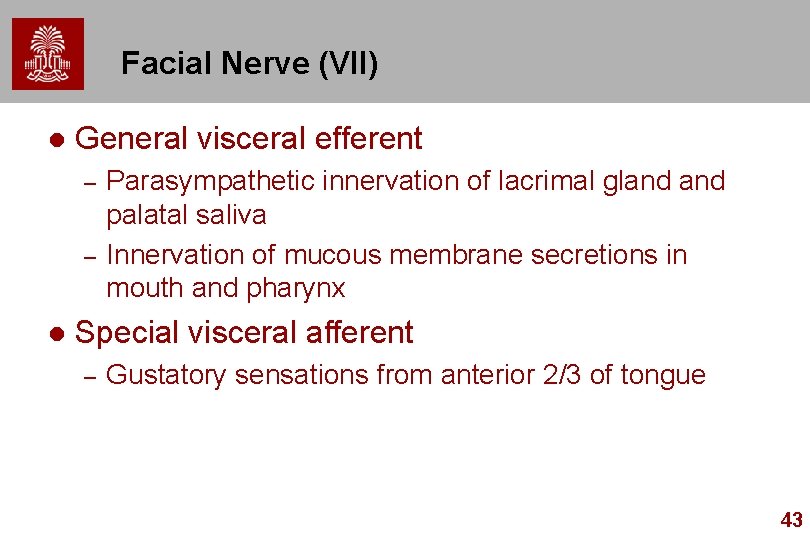 Facial Nerve (VII)

● General visceral efferent
– Parasympathetic innervation of lacrimal gland and palatal saliva
– Innervation of mucous membrane secretions in mouth and pharynx

● Special visceral afferent
– Gustatory sensations from anterior 2/3 of tongue

43